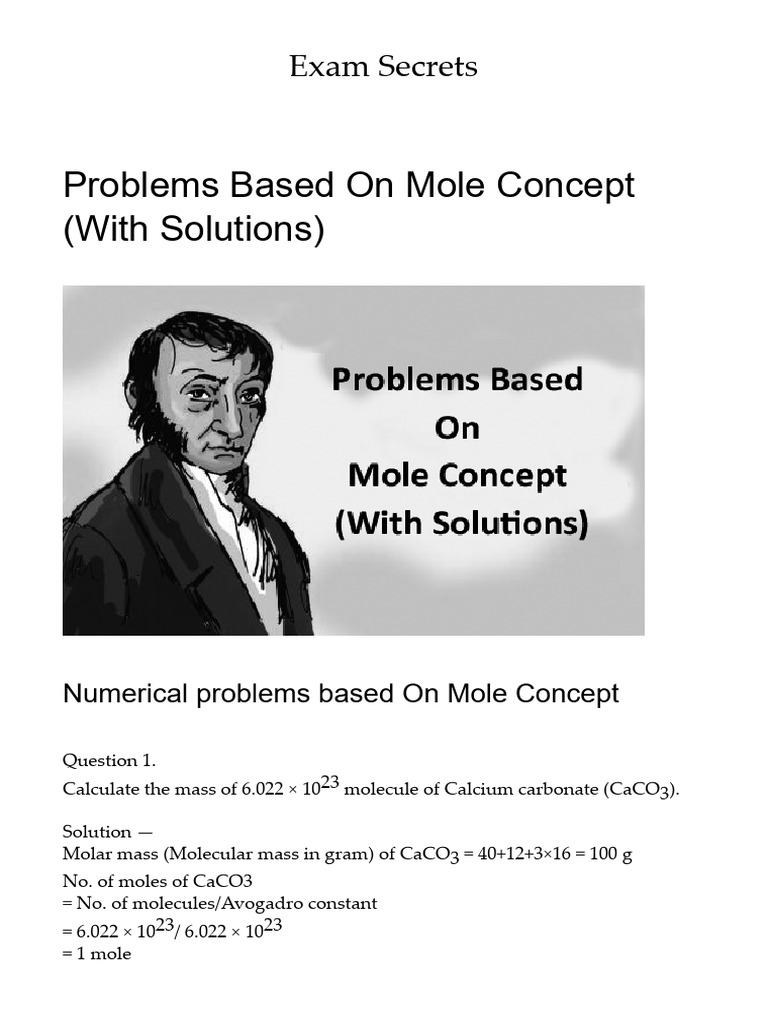 Exam Secrets

Problems Based On Mole Concept (With Solutions)

Problems Based On Mole Concept (With Solutions)

Numerical problems based On Mole Concept

Question 1.
Calculate the mass of $6.022 \times 10^{23}$ molecule of Calcium carbonate ($CaCO_3$).

Solution —
Molar mass (Molecular mass in gram) of $CaCO_3$ = 40+12+3×16 = 100 g
No. of moles of CaCO3
= No. of molecules/Avogadro constant
= $6.022 \times 10^{23}$/ $6.022 \times 10^{23}$
= 1 mole